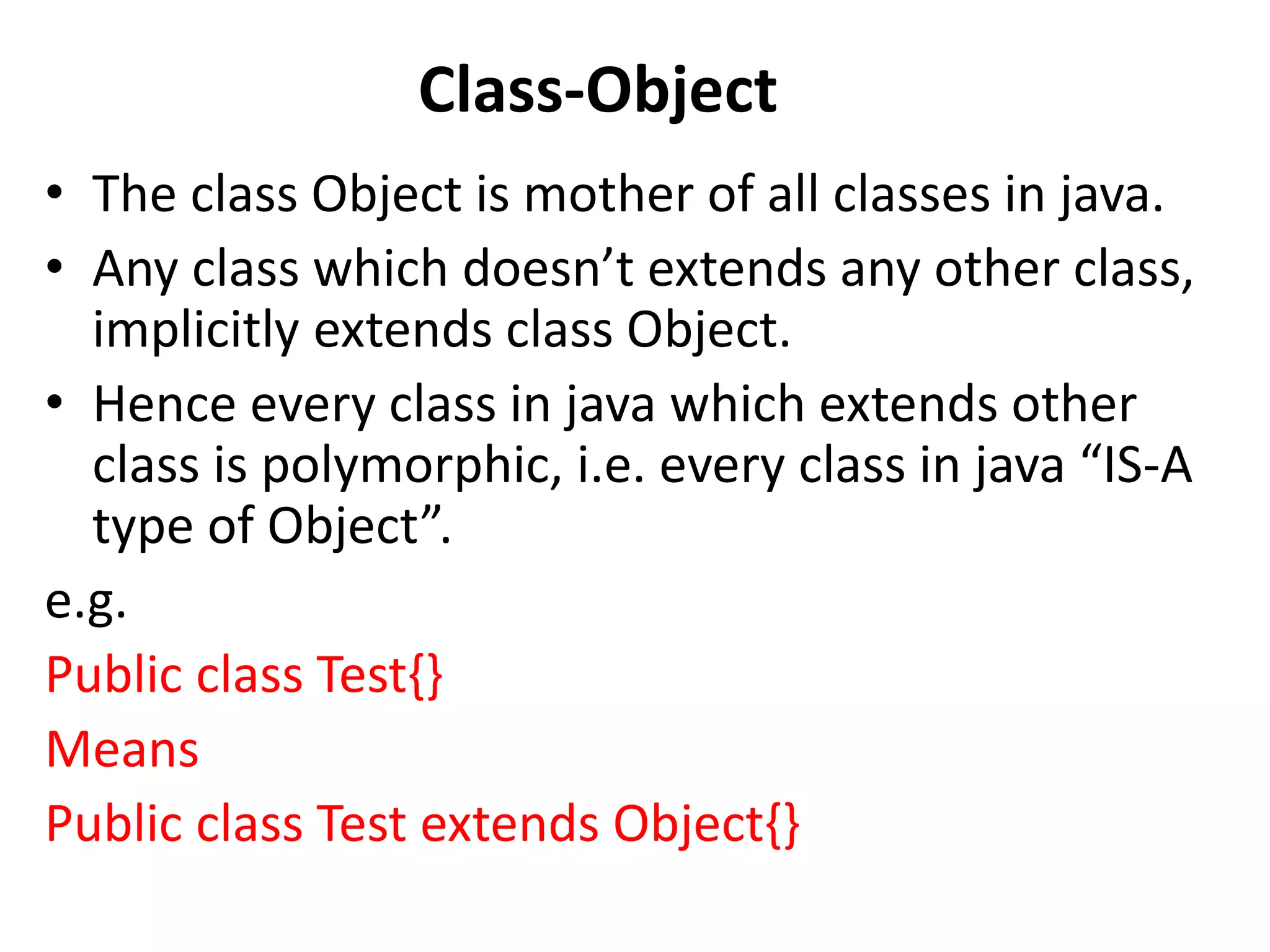 Class-Object

• The class Object is mother of all classes in java.
• Any class which doesn’t extends any other class, implicitly extends class Object.
• Hence every class in java which extends other class is polymorphic, i.e. every class in java “IS-A type of Object”.

e.g.

Public class Test{}

Means

Public class Test extends Object{}